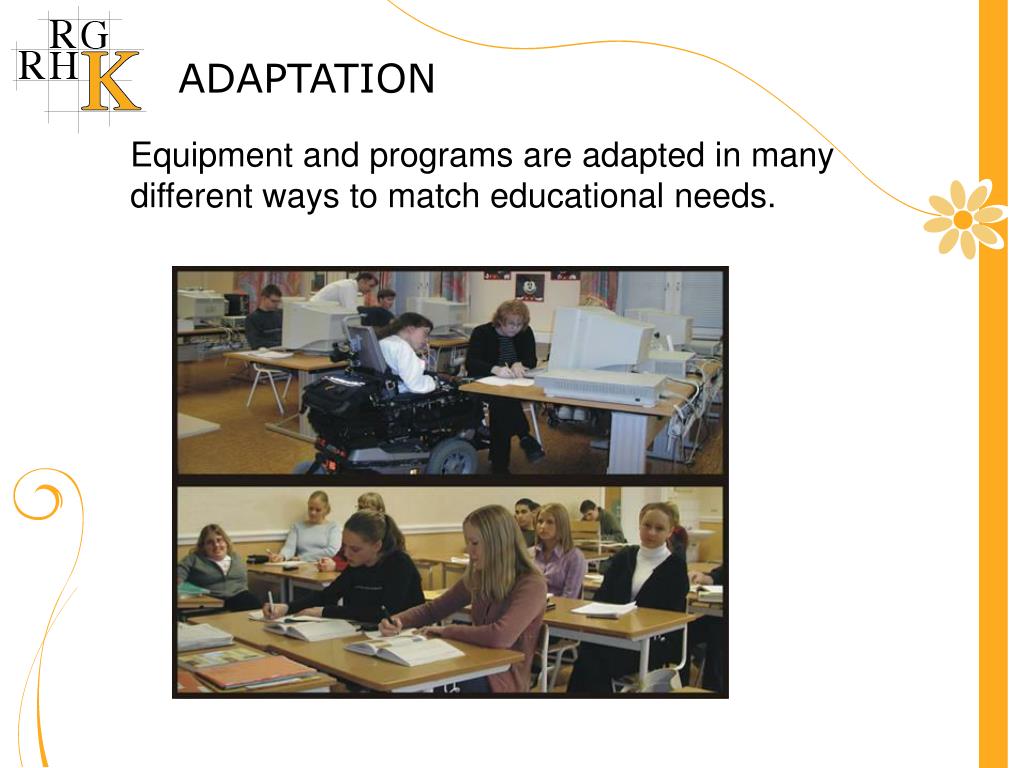 RG
RH
K

ADAPTATION

Equipment and programs are adapted in many different ways to match educational needs.